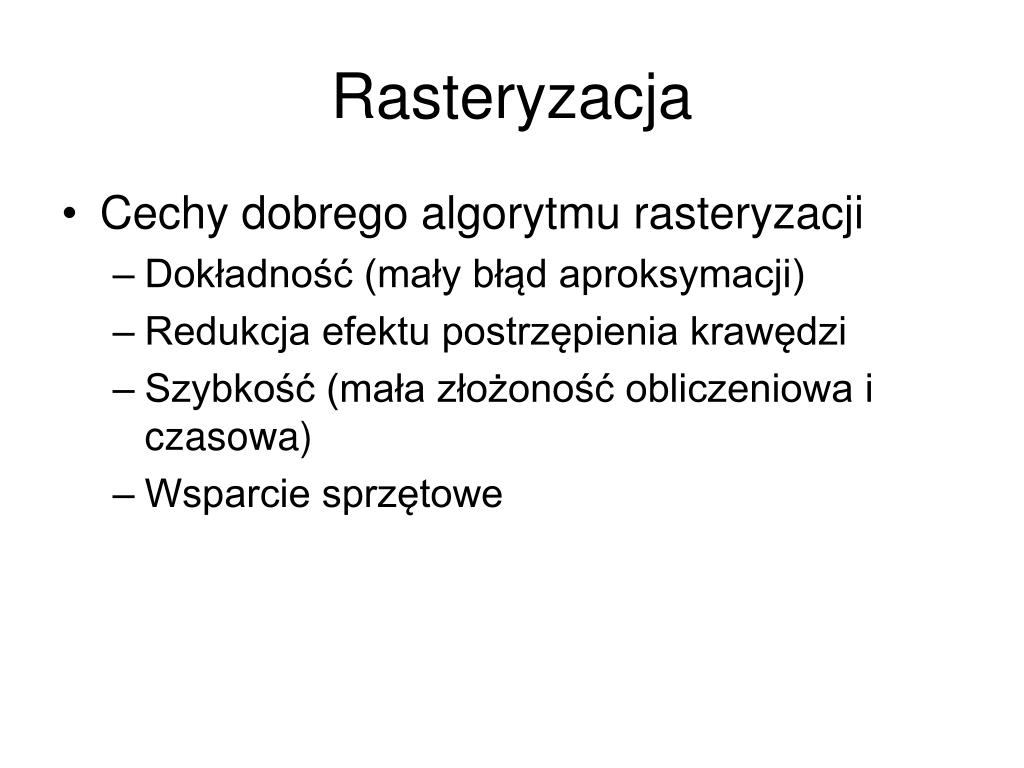 Rasteryzacja

• Cechy dobrego algorytmu rasteryzacji
– Dokładność (mały błąd aproksymacji)
– Redukcja efektu postrzępienia krawędzi
– Szybkość (mała złożoność obliczeniowa i czasowa)
– Wsparcie sprzętowe